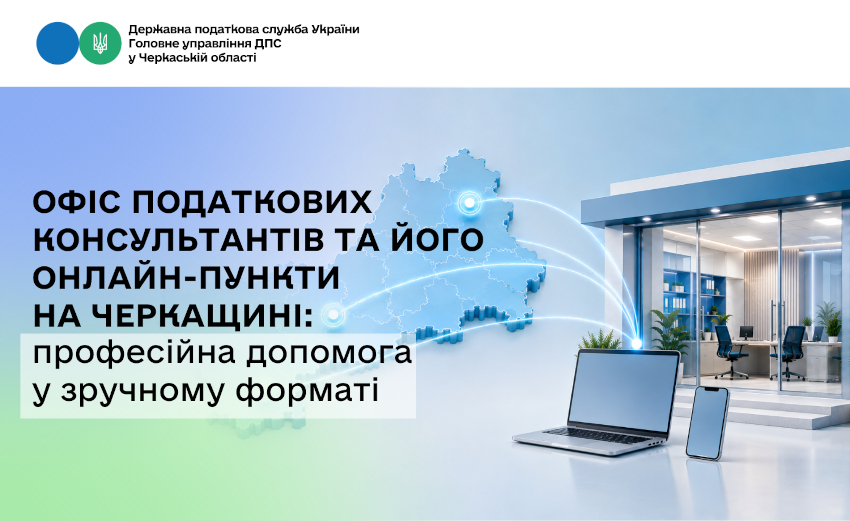 Державна податкова служба України
Головне управління ДПС
у Черкаській області

ОФІС ПОДАТКОВИХ КОНСУЛЬТАНТІВ ТА ЙОГО ОНЛАЙН-ПУНКТИ НА ЧЕРКАЩИНІ:
професійна допомога у зручному форматі